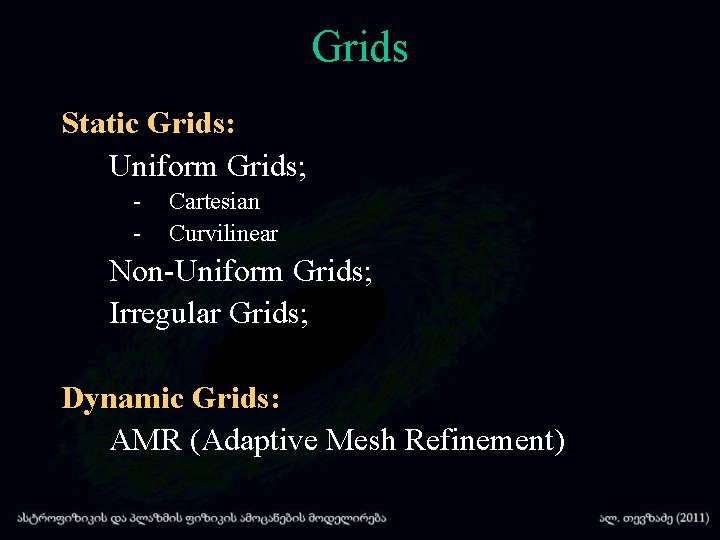 Grids

Static Grids:

Uniform Grids;

- Cartesian
- Curvilinear

Non-Uniform Grids;

Irregular Grids;

Dynamic Grids:

AMR (Adaptive Mesh Refinement)

ასტროფიზიკის და პლაზმის ფიზიკის ამოცანების მოდელირება

ალ. თევზაძე (2011)